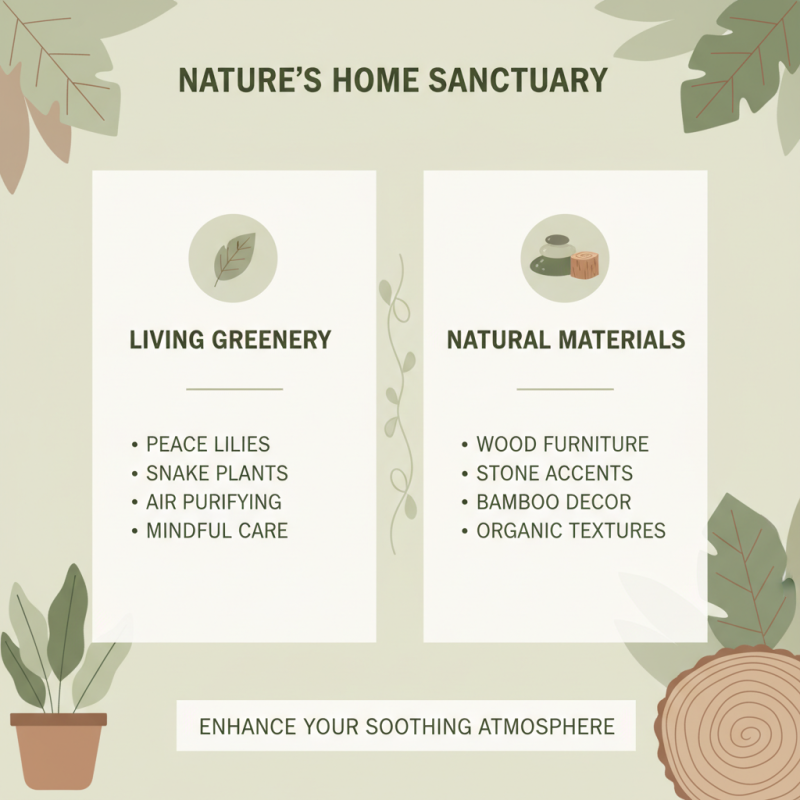 NATURE'S HOME SANCTUARY

LIVING GREENERY

• PEACE LILIES
• SNAKE PLANTS
• AIR PURIFYING
• MINDFUL CARE

NATURAL MATERIALS

• WOOD FURNITURE
• STONE ACCENTS
• BAMBOO DECOR
• ORGANIC TEXTURES

ENHANCE YOUR SOOTHING ATMOSPHERE